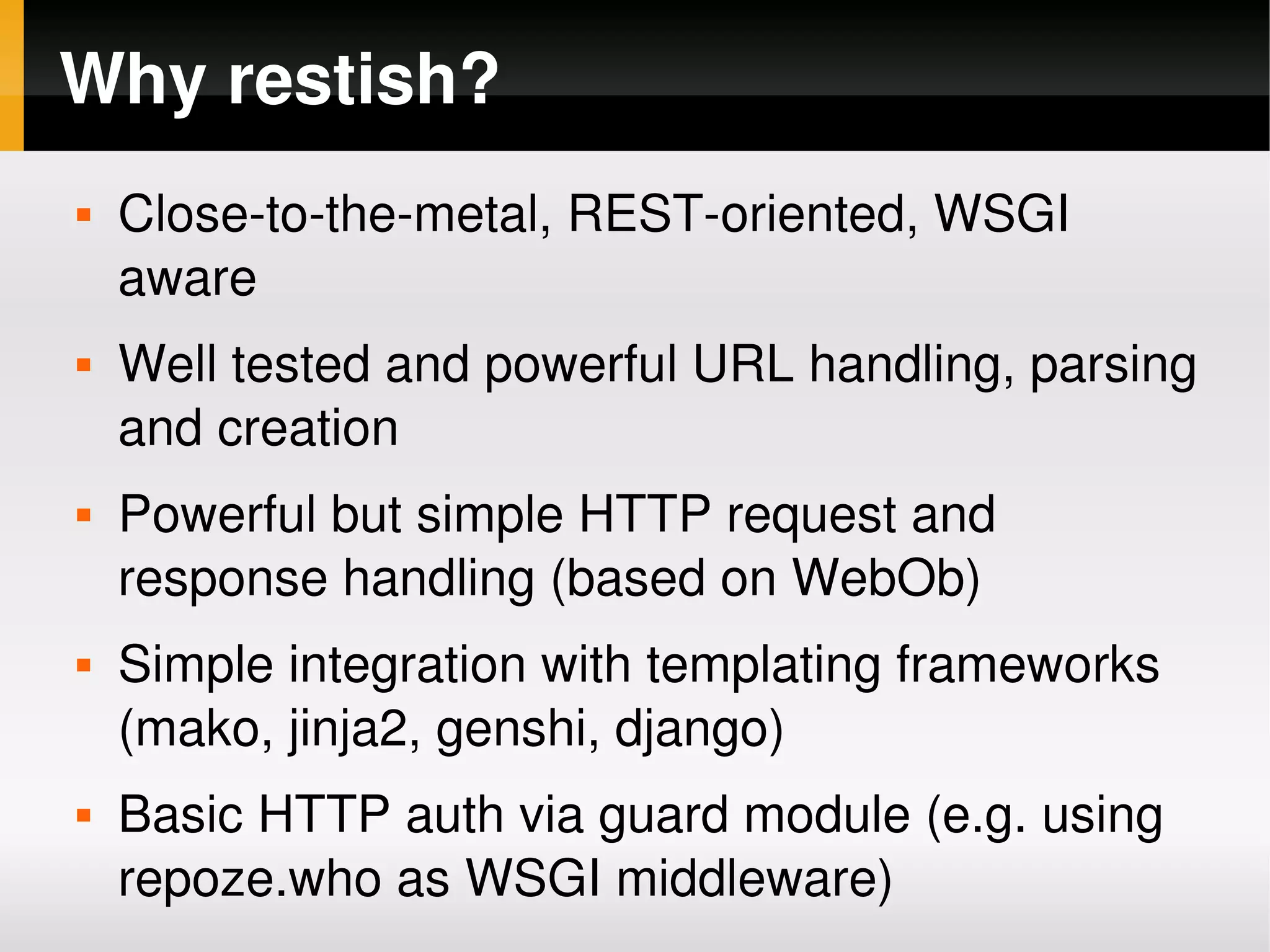 Why restish?

▪ Close-to-the-metal, REST-oriented, WSGI aware

▪ Well tested and powerful URL handling, parsing and creation

▪ Powerful but simple HTTP request and response handling (based on WebOb)

▪ Simple integration with templating frameworks (mako, jinja2, genshi, django)

▪ Basic HTTP auth via guard module (e.g. using repoze.who as WSGI middleware)